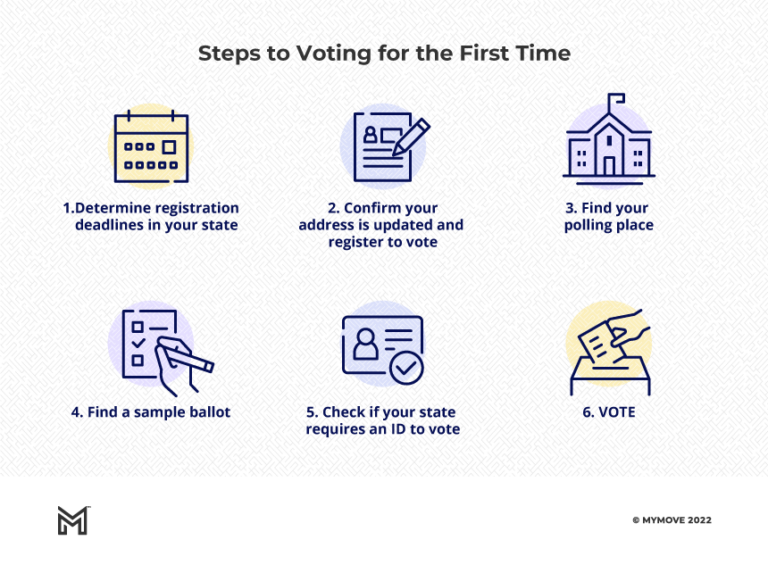 Steps to Voting for the First Time

1.Determine registration deadlines in your state

2. Confirm your address is updated and register to vote

3. Find your polling place

4. Find a sample ballot

5. Check if your state requires an ID to vote

6. VOTE

M

© MYMOVE 2022